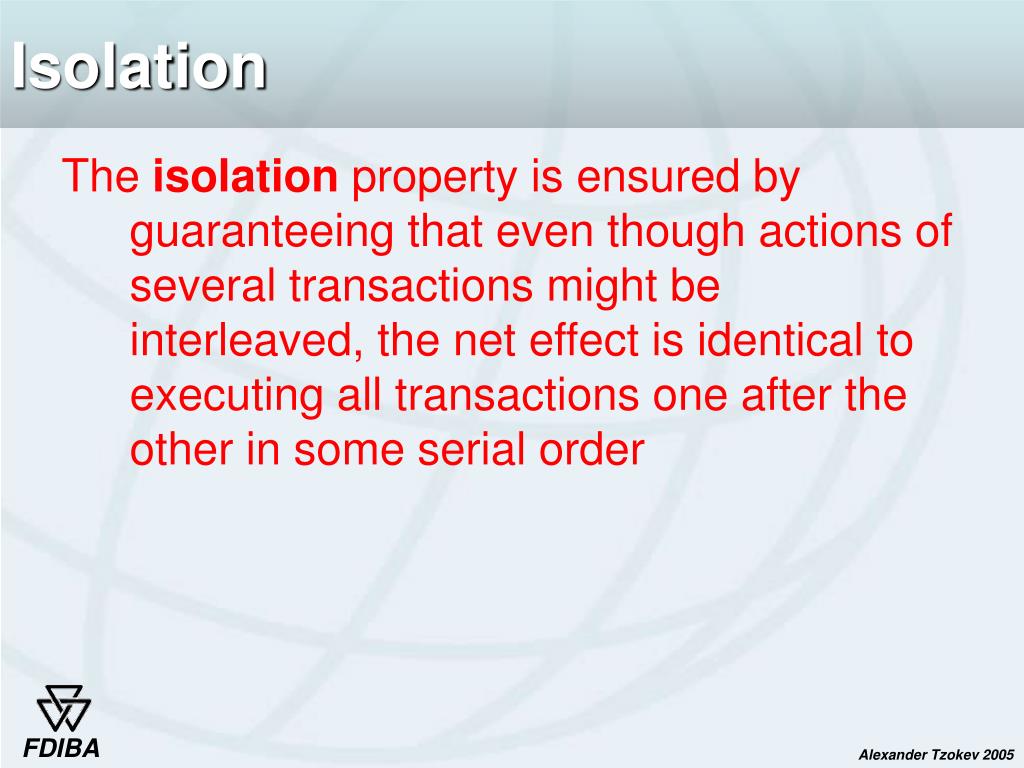 Isolation

The isolation property is ensured by guaranteeing that even though actions of several transactions might be interleaved, the net effect is identical to executing all transactions one after the other in some serial order

FDIBA

Alexander Tzokev 2005